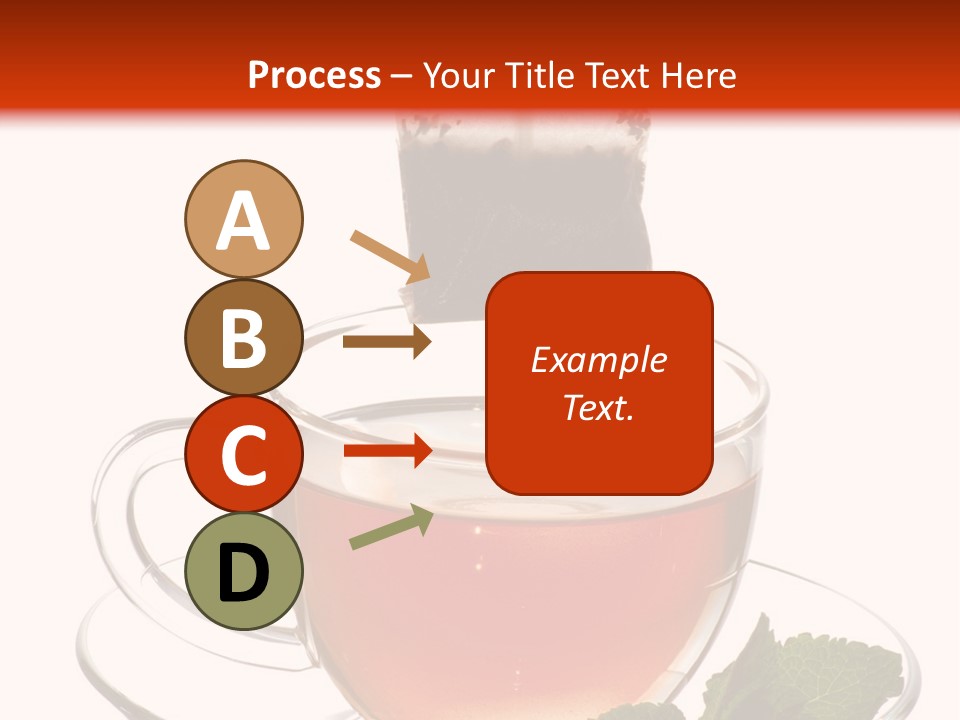 Process – Your Title Text Here

A

B

C

D

Example Text.